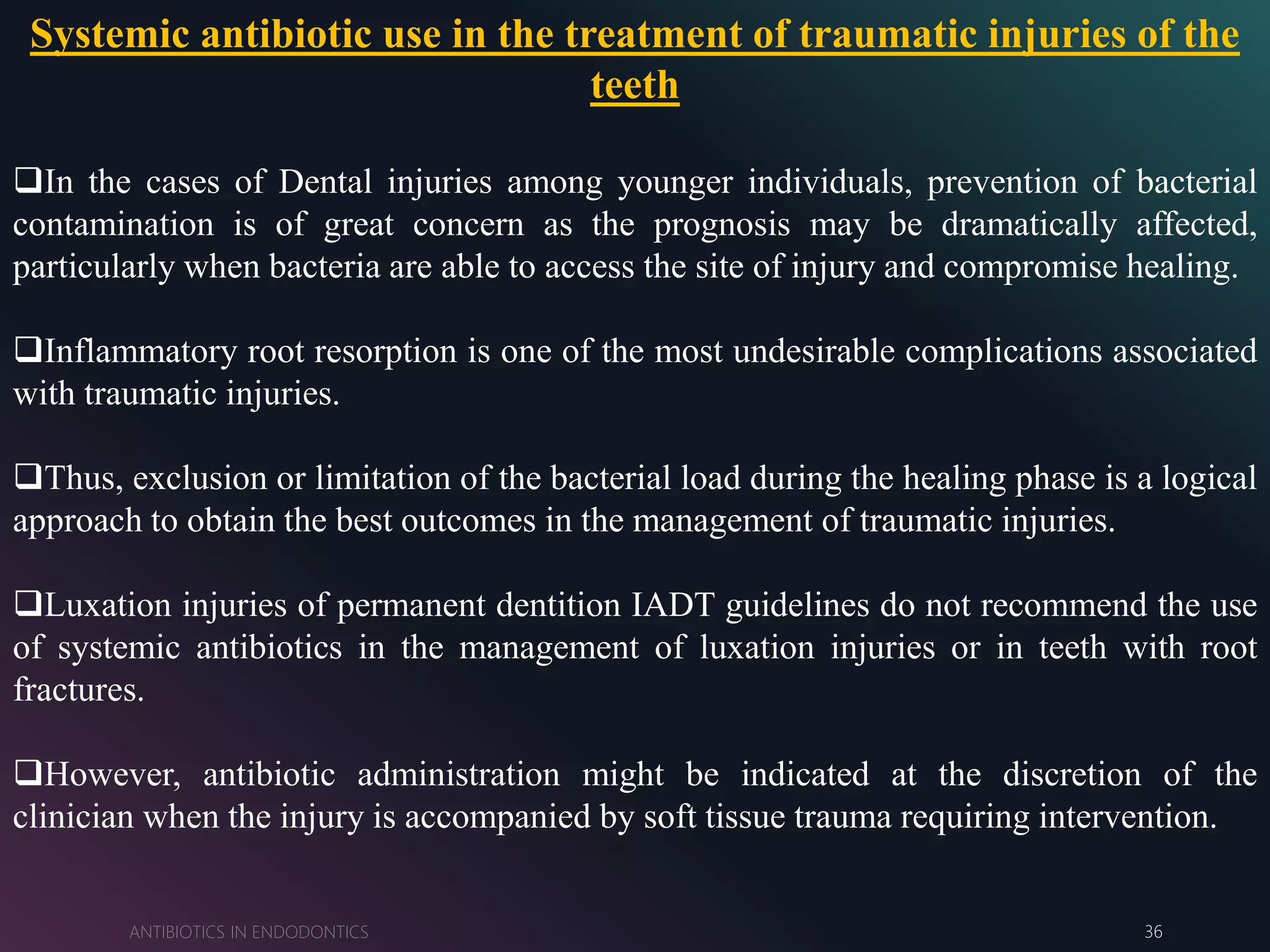 Systemic antibiotic use in the treatment of traumatic injuries of the teeth

❑In the cases of Dental injuries among younger individuals, prevention of bacterial contamination is of great concern as the prognosis may be dramatically affected, particularly when bacteria are able to access the site of injury and compromise healing.

❑Inflammatory root resorption is one of the most undesirable complications associated with traumatic injuries.

❑Thus, exclusion or limitation of the bacterial load during the healing phase is a logical approach to obtain the best outcomes in the management of traumatic injuries.

❑Luxation injuries of permanent dentition IADT guidelines do not recommend the use of systemic antibiotics in the management of luxation injuries or in teeth with root fractures.

❑However, antibiotic administration might be indicated at the discretion of the clinician when the injury is accompanied by soft tissue trauma requiring intervention.

ANTIBIOTICS IN ENDODONTICS

36